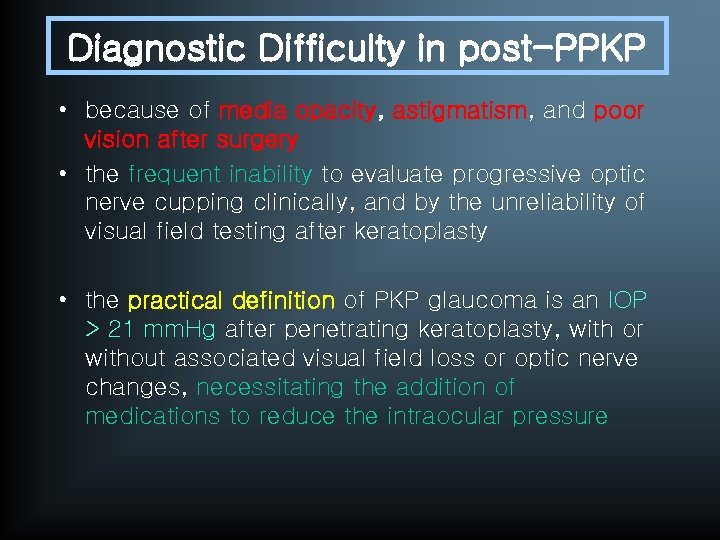 Diagnostic Difficulty in post-PPKP

• because of media opacity, astigmatism, and poor vision after surgery
• the frequent inability to evaluate progressive optic nerve cupping clinically, and by the unreliability of visual field testing after keratoplasty

• the practical definition of PKP glaucoma is an IOP > 21 mmHg after penetrating keratoplasty, with or without associated visual field loss or optic nerve changes, necessitating the addition of medications to reduce the intraocular pressure